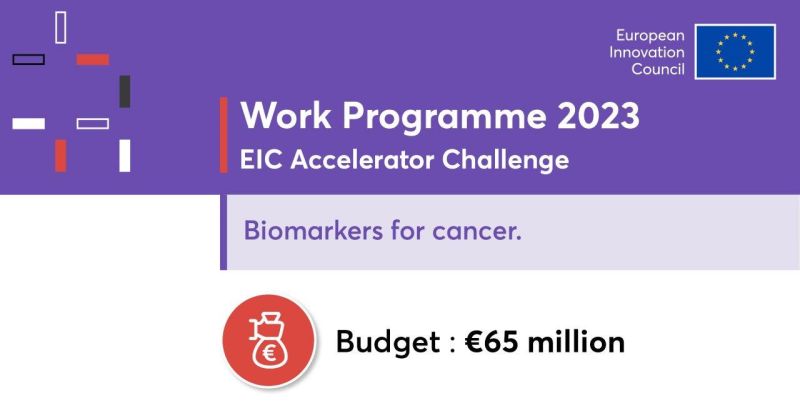 European Innovation Council

Work Programme 2023
EIC Accelerator Challenge

Biomarkers for cancer.

€

Budget : €65 million